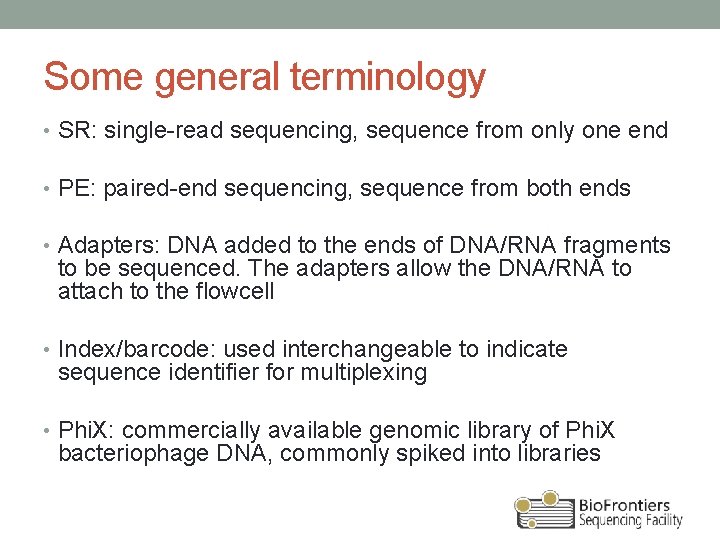 Some general terminology

• SR: single-read sequencing, sequence from only one end

• PE: paired-end sequencing, sequence from both ends

• Adapters: DNA added to the ends of DNA/RNA fragments to be sequenced. The adapters allow the DNA/RNA to attach to the flowcell

• Index/barcode: used interchangeable to indicate sequence identifier for multiplexing

• PhiX: commercially available genomic library of PhiX bacteriophage DNA, commonly spiked into libraries

BioFrontiers
Sequencing Facility